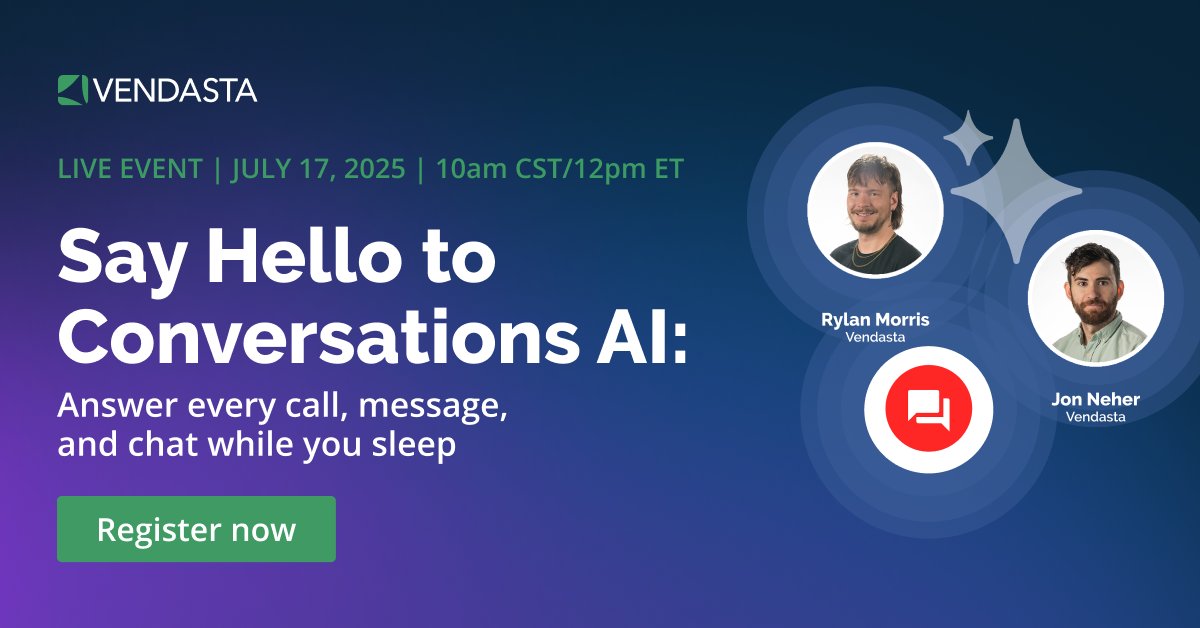 VENDASTA

LIVE EVENT | JULY 17, 2025 | 10am CST/12pm ET

Say Hello to Conversations AI:

Answer every call, message, and chat while you sleep

Register now

Rylan Morris
Vendasta

Jon Neher
Vendasta